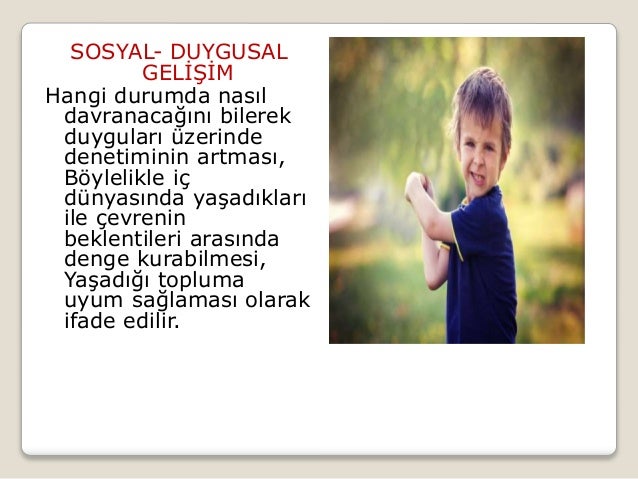 SOSYAL- DUYGUSAL GELİŞİM

Hangi durumda nasıl davranacağını bilerek duyguları üzerinde denetiminin artması, Böylelikle iç dünyasında yaşadıkları ile çevrenin beklentileri arasında denge kurabilmesi, Yaşadığı topluma uyum sağlaması olarak ifade edilir.